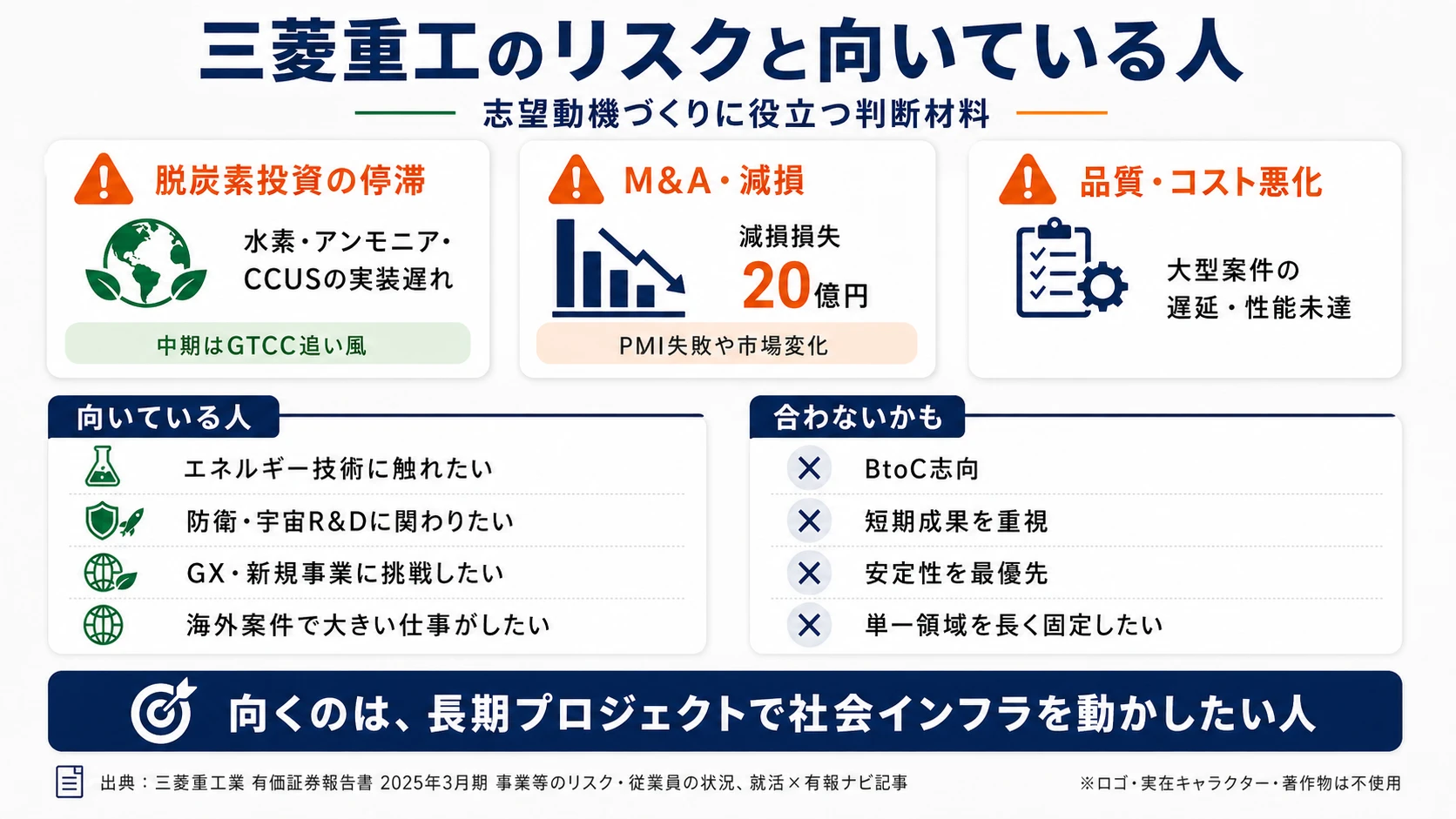 三菱重工のリスクと向いている人

志望動機づくりに役立つ判断材料

脱炭素投資の停滞

水素・アンモニア・CCUSの実装遅れ

中期はGTCC追い風

M&A・減損

減損損失 20億円

PMI失敗や市場変化

品質・コスト悪化

大型案件の遅延・性能未達

向いている人

エネルギー技術に触れたい

防衛・宇宙R&Dに関わりたい

GX・新規事業に挑戦したい

海外案件で大きい仕事がしたい

合わないかも

BtoC志向

短期成果を重視

安定性を最優先

単一領域を長く固定したい

向くのは、長期プロジェクトで社会インフラを動かしたい人

出典：三菱重工業 有価証券報告書 2025年3月期 事業等のリスク・従業員の状況、就活×有報ナビ記事

※ロゴ・実在キャラクター・著作物は不使用